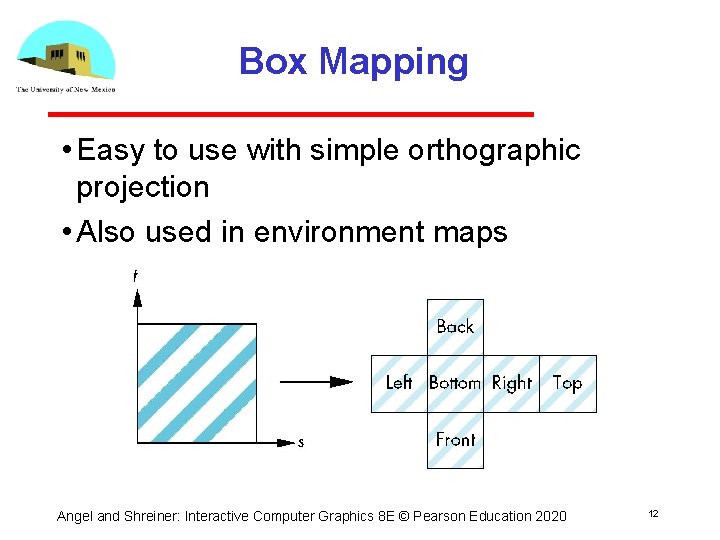 The University of New Mexico

Box Mapping

• Easy to use with simple orthographic projection

• Also used in environment maps

t

s

Back

Left Bottom Right Top

Front

Angel and Shreiner: Interactive Computer Graphics 8E © Pearson Education 2020

12